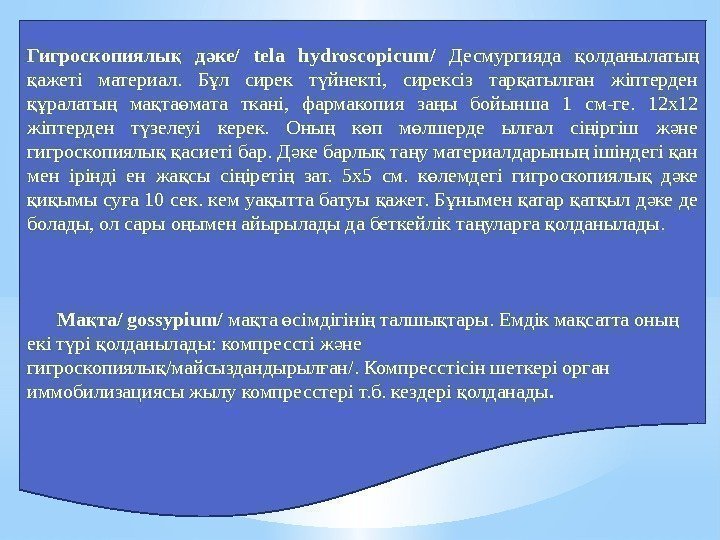 Гигроскопиялық дәке/ tela hydroscopicum/ Десмургияда қолданылатың қажеті материал. Бұл сирек түйнекті, сирексіз тарқатылған жіптерден құралатың мақтаөмата ткані, фармакопия заңы бойынша 1 см-ге. 12х12 жіптерден түзелеуі керек. Оның көп мөлшерде ылғал сіңіргіш және гигроскопиялық қасиеті бар. Дәке барлық таңу материалдарының ішіндегі қан мен ірінді ен жақсы сіңіретің зат. 5х5 см. көлемдегі гигроскопиялық дәке қиқымы суға 10 сек. кем уақытта батуы қажет. Бұнымен қатар қатқыл дәке де болады, ол сары оңымен айырылады да беткейлік таңуларға қолданылады.

Мақта/ gossypium/ мақта өсімдігінің талшықтары. Емдік мақсатта оның екі түрі қолданылады: компрессті және гигроскопиялық/майсыздандырылған/. Компресстісін шеткері орган иммобилизациясы жылу компресстері т.б. кездері қолданады.